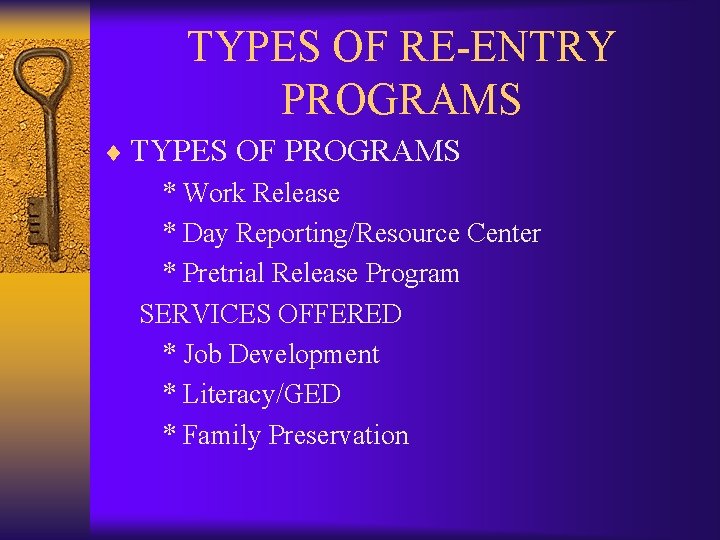 TYPES OF RE-ENTRY PROGRAMS

♦ TYPES OF PROGRAMS

* Work Release

* Day Reporting/Resource Center

* Pretrial Release Program

SERVICES OFFERED

* Job Development

* Literacy/GED

* Family Preservation